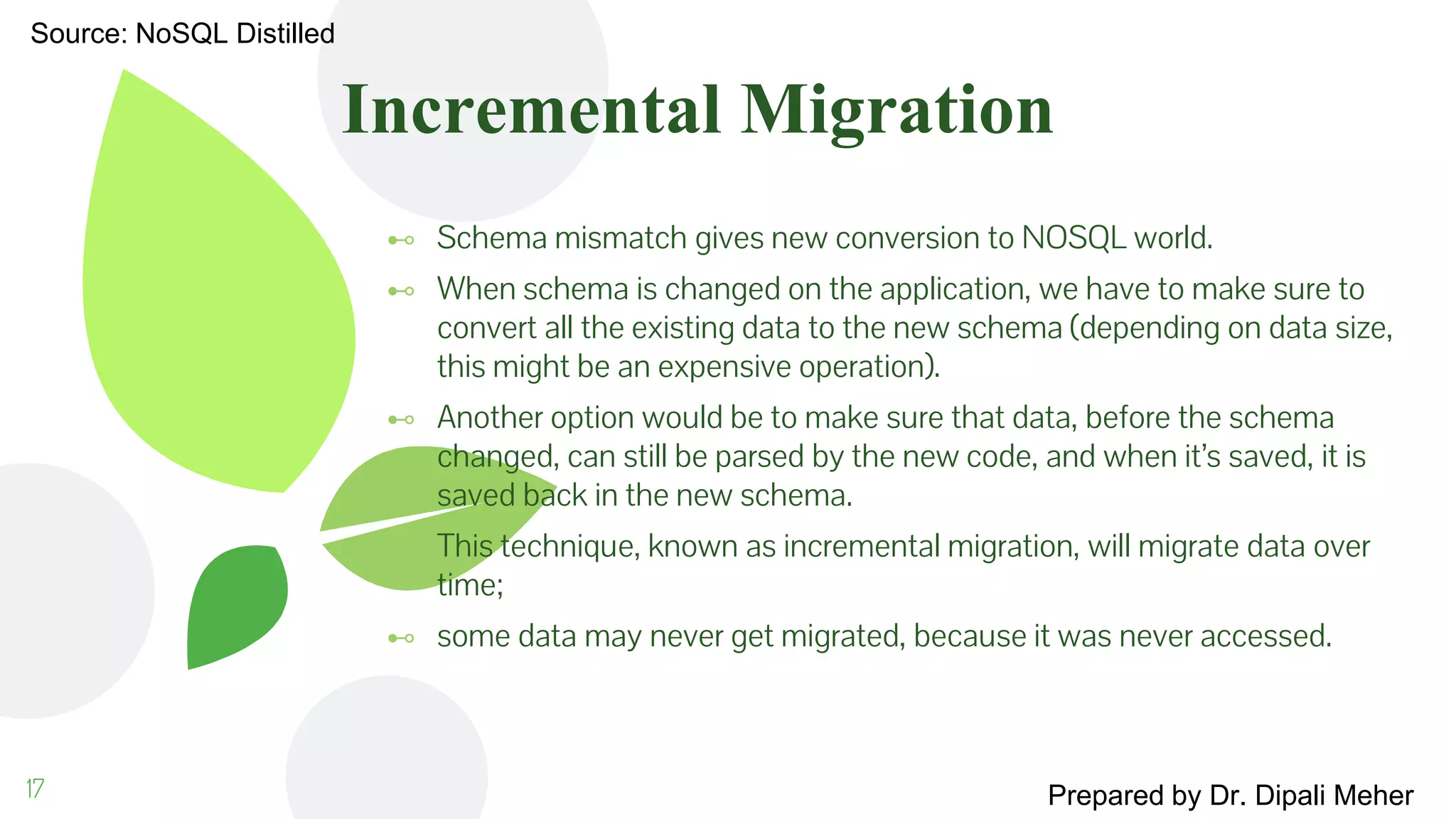 Source: NoSQL Distilled

Incremental Migration

Schema mismatch gives new conversion to NOSQL world.

When schema is changed on the application, we have to make sure to convert all the existing data to the new schema (depending on data size, this might be an expensive operation).

Another option would be to make sure that data, before the schema changed, can still be parsed by the new code, and when it's saved, it is saved back in the new schema.

This technique, known as incremental migration, will migrate data over time;

some data may never get migrated, because it was never accessed.

17

Prepared by Dr. Dipali Meher